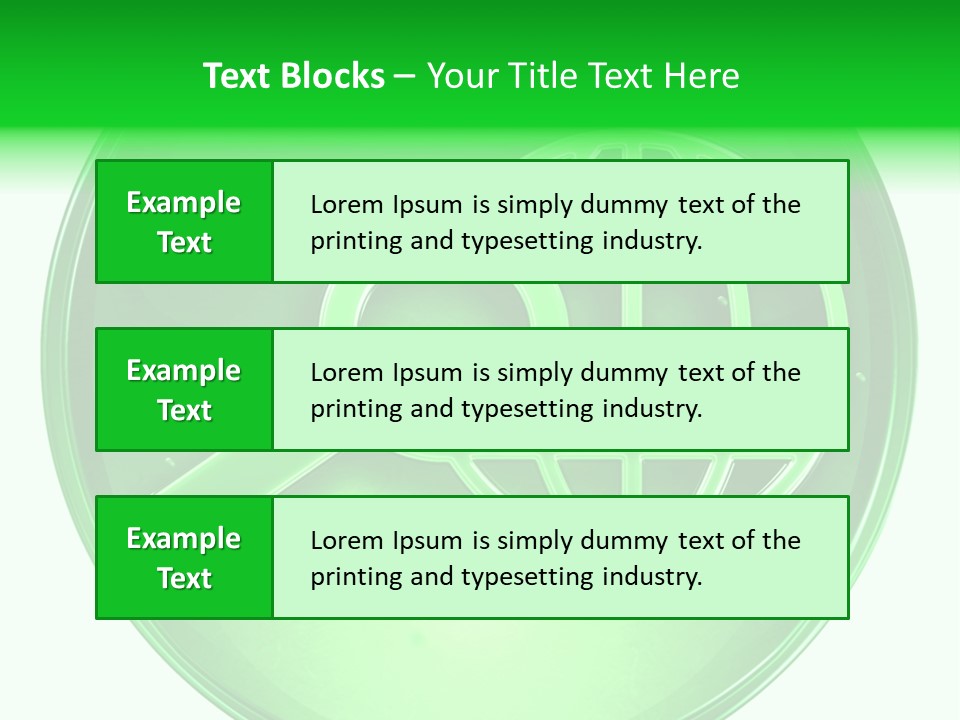 Text Blocks – Your Title Text Here

Example Text

Lorem Ipsum is simply dummy text of the printing and typesetting industry.

Example Text

Lorem Ipsum is simply dummy text of the printing and typesetting industry.

Example Text

Lorem Ipsum is simply dummy text of the printing and typesetting industry.